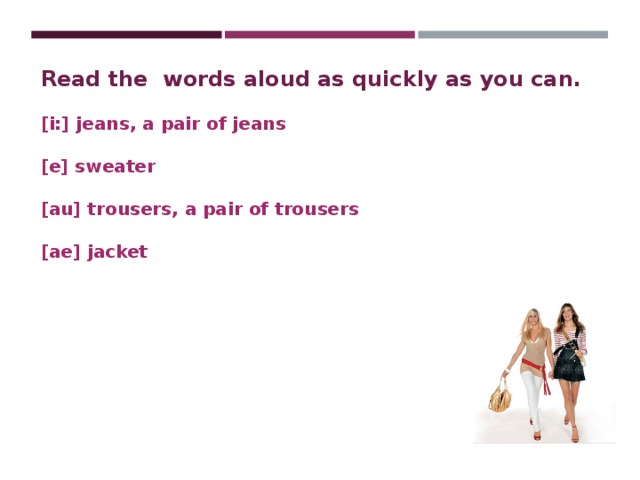 Read the  words aloud as quickly as you can.

[i:] jeans, a pair of jeans

[e] sweater

[au] trousers, a pair of trousers

[ae] jacket